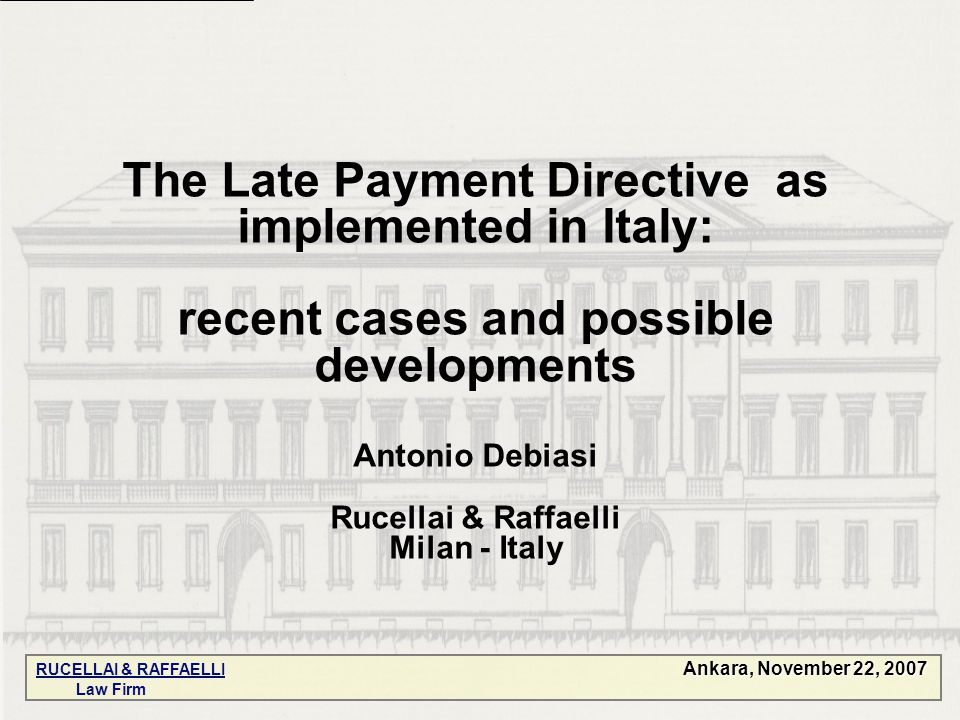 The Late Payment Directive as implemented in Italy:

recent cases and possible developments

Antonio Debiasi

Rucellai & Raffaelli
Milan - Italy

RUCELLAI & RAFFAELLI
Law Firm

Ankara, November 22, 2007